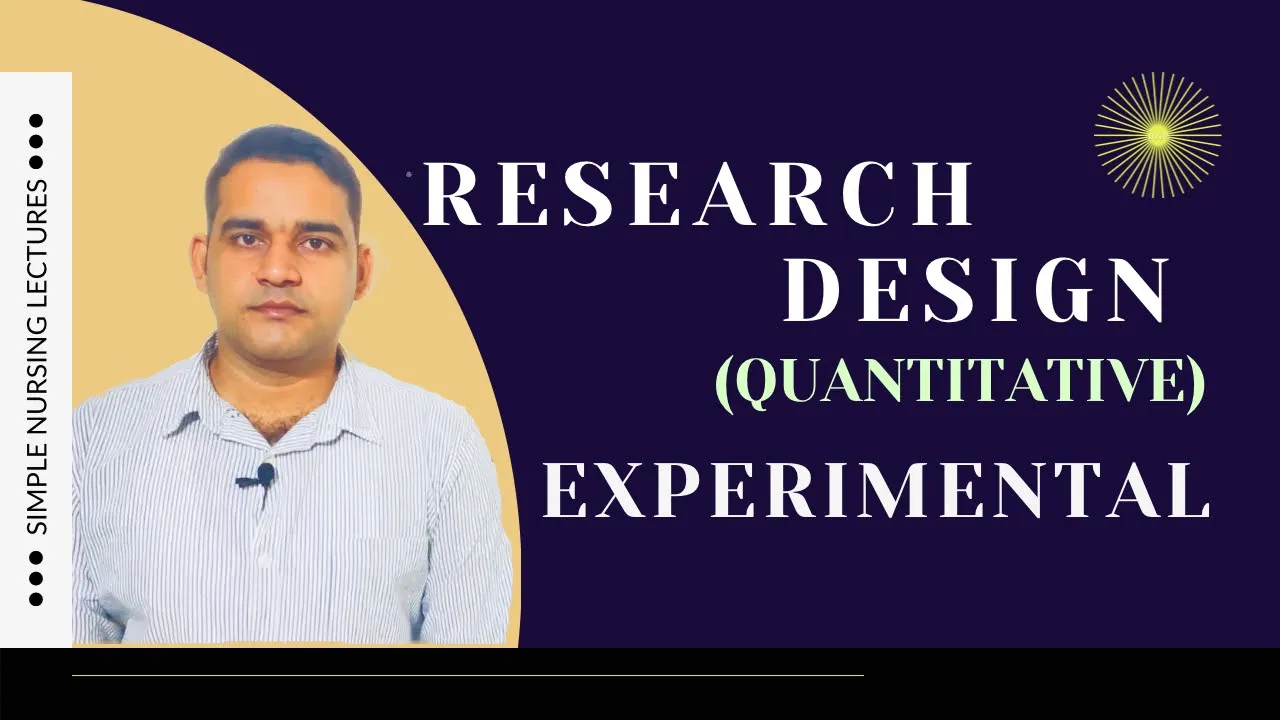 SIMPLE NURSING LECTURES

RESEARCH DESIGN (QUANTITATIVE)

EXPERIMENTAL